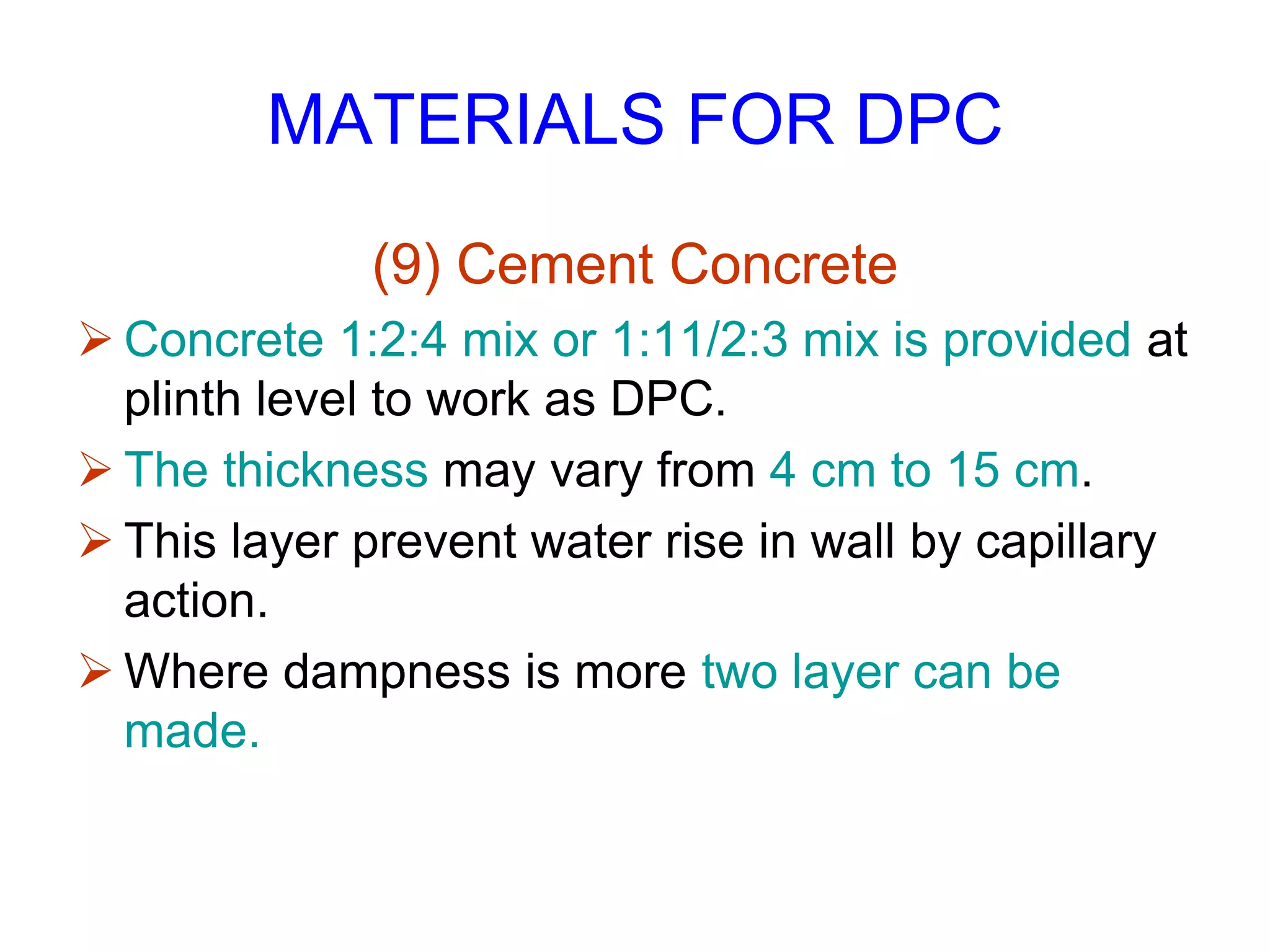 MATERIALS FOR DPC

(9) Cement Concrete

➢ Concrete 1:2:4 mix or 1:11/2:3 mix is provided at plinth level to work as DPC.

➢ The thickness may vary from 4 cm to 15 cm.

➢ This layer prevent water rise in wall by capillary action.

➢ Where dampness is more two layer can be made.